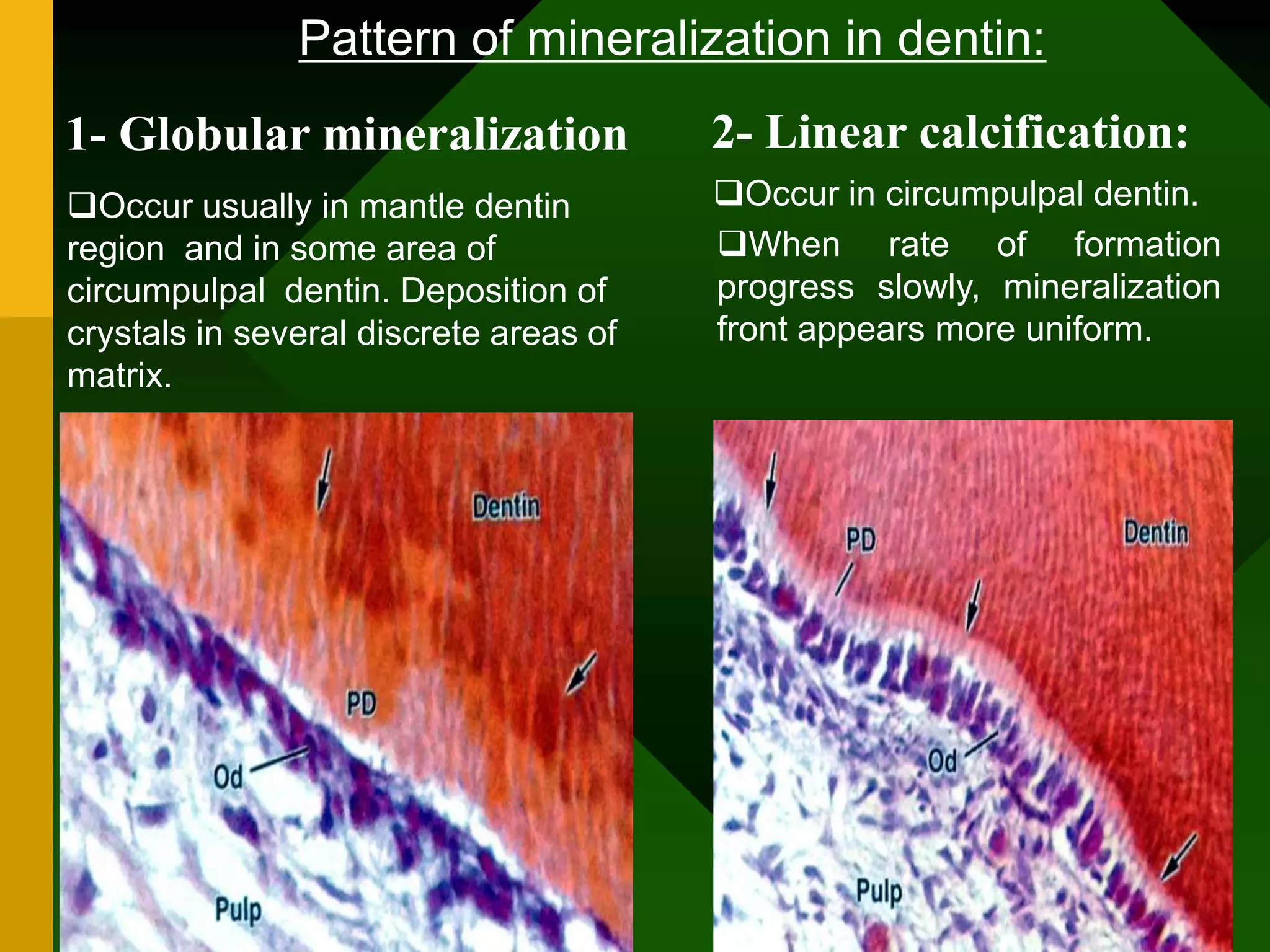 Pattern of mineralization in dentin:

1- Globular mineralization

❑Occur usually in mantle dentin region and in some area of circumpulpal dentin. Deposition of crystals in several discrete areas of matrix.

Dentin
PD
Od
Pulp

2- Linear calcification:

❑Occur in circumpulpal dentin.

❑When rate of formation progress slowly, mineralization front appears more uniform.

PD
Dentin
Od
Pulp